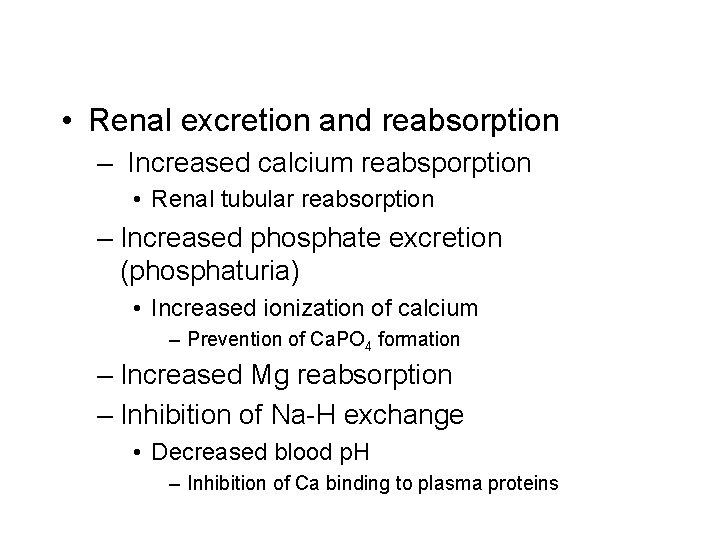 • Renal excretion and reabsorption
  – Increased calcium reabsporption
    • Renal tubular reabsorption
  – Increased phosphate excretion (phosphaturia)
    • Increased ionization of calcium
      – Prevention of $CaPO_4$ formation
  – Increased Mg reabsorption
  – Inhibition of Na-H exchange
    • Decreased blood pH
      – Inhibition of Ca binding to plasma proteins